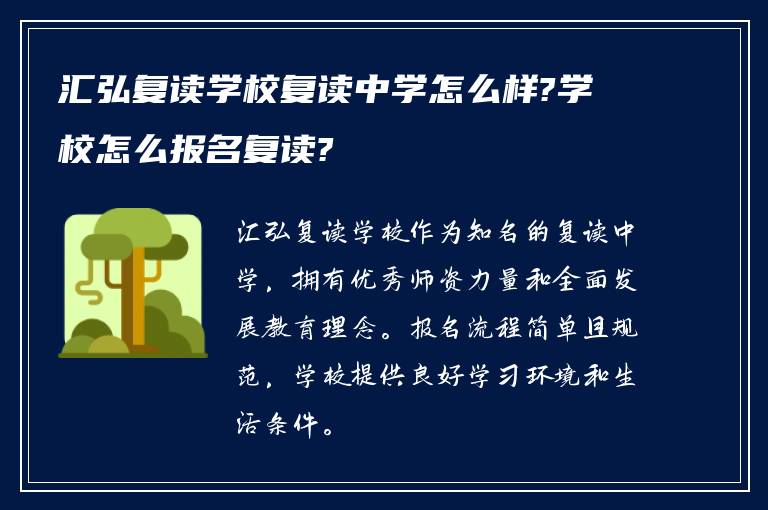 汇弘复读学校复读中学怎么样?学校怎么报名复读?

汇弘复读学校作为知名的复读中学，拥有优秀师资力量和全面发展教育理念。报名流程简单且规范，学校提供良好学习环境和生活条件。